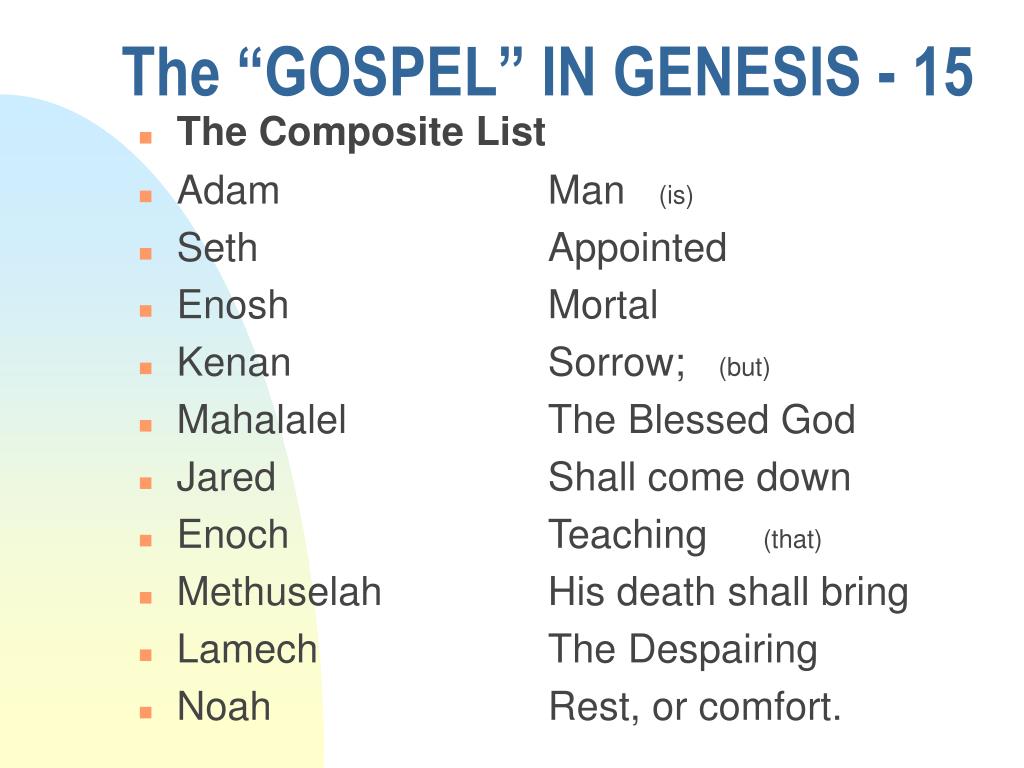 The “GOSPEL” IN GENESIS - 15

- The Composite List
- Adam Man (is)
- Seth Appointed
- Enosh Mortal
- Kenan Sorrow; (but)
- Mahalalel The Blessed God
- Jared Shall come down
- Enoch Teaching (that)
- Methuselah His death shall bring
- Lamech The Despairing
- Noah Rest, or comfort.